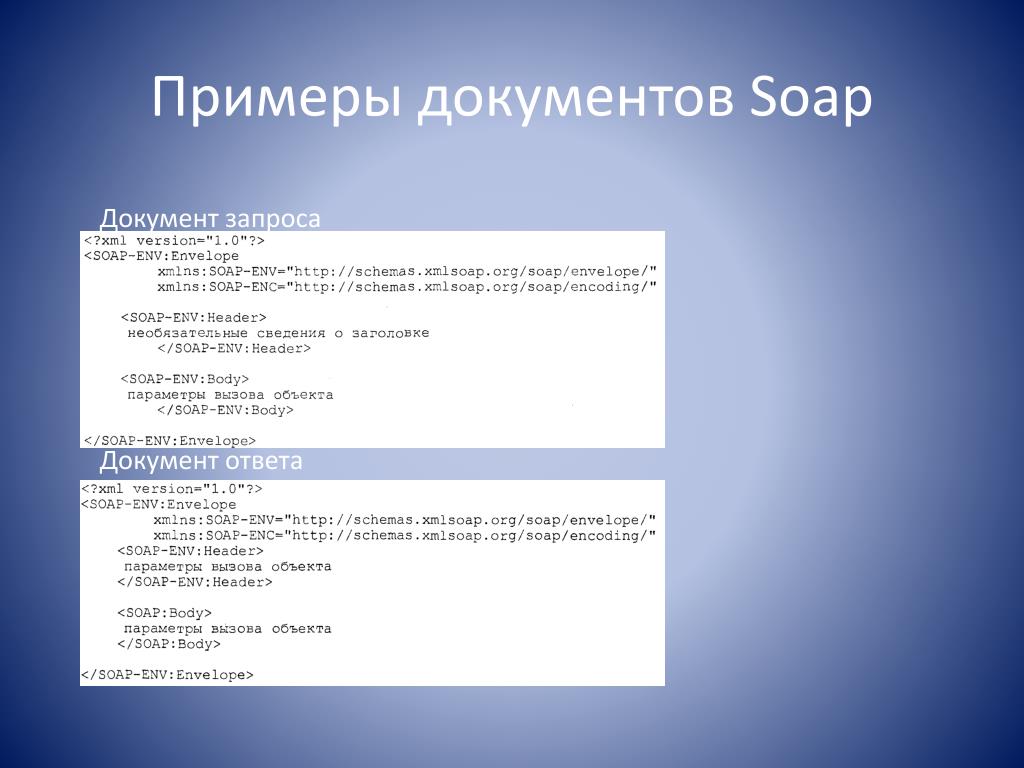 Примеры документов Soap

Документ запроса

<?xml version="1.0"?>
<SOAP-ENV:Envelope
xmlns:SOAP-ENV="http://schemas.xmlsoap.org/soap/envelope/"
xmlns:SOAP-ENC="http://schemas.xmlsoap.org/soap/encoding/"

<SOAP-ENV:Header>
необязательные сведения о заголовке
</SOAP-ENV:Header>

<SOAP-ENV:Body>
параметры вызова объекта
</SOAP-ENV:Body>

</SOAP-ENV:Envelope>

Документ ответа

<?xml version="1.0"?>
<SOAP-ENV:Envelope
xmlns:SOAP-ENV="http://schemas.xmlsoap.org/soap/envelope/"
xmlns:SOAP-ENC="http://schemas.xmlsoap.org/soap/encoding/"
<SOAP-ENV:Header>
параметры вызова объекта
</SOAP-ENV:Header>

<SOAP:Body>
параметры вызова объекта
</SOAP:Body>

</SOAP-ENV:Envelope>